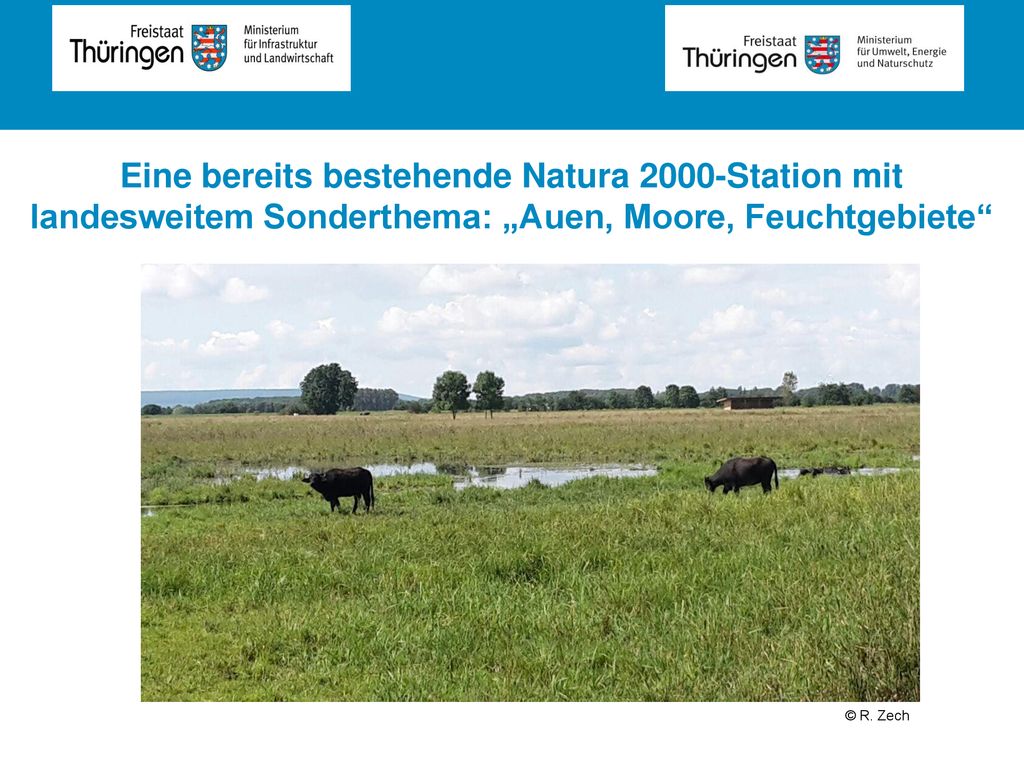 Freistaat Thüringen
Ministerium für Infrastruktur und Landwirtschaft

Freistaat Thüringen
Ministerium für Umwelt, Energie und Naturschutz

Eine bereits bestehende Natura 2000-Station mit landesweitem Sonderthema: „Auen, Moore, Feuchtgebiete“

© R. Zech